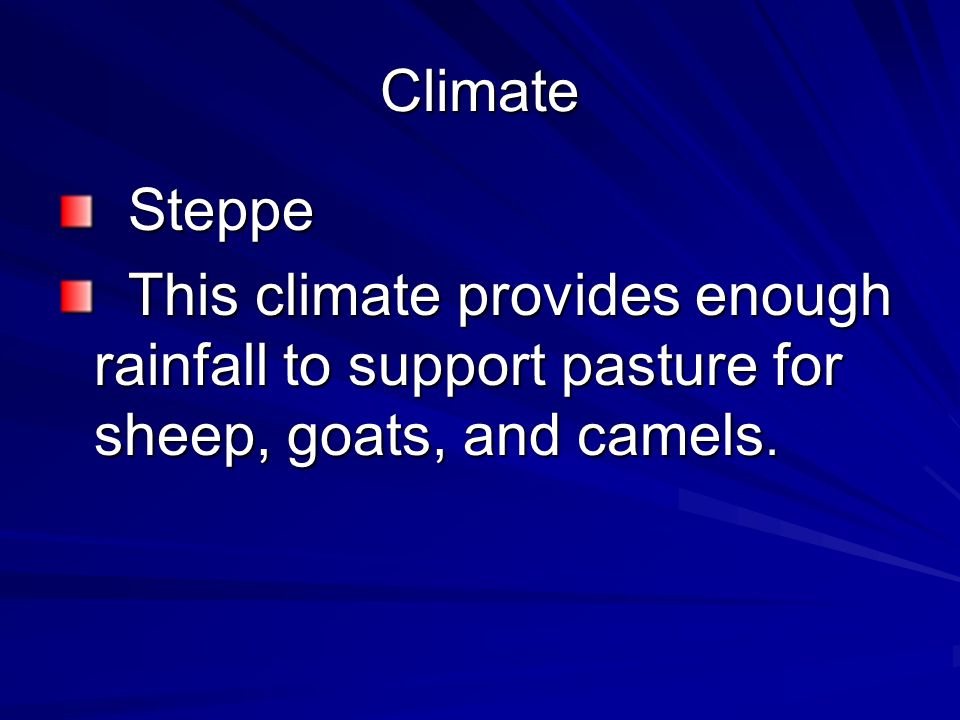 Climate

Steppe

This climate provides enough rainfall to support pasture for sheep, goats, and camels.